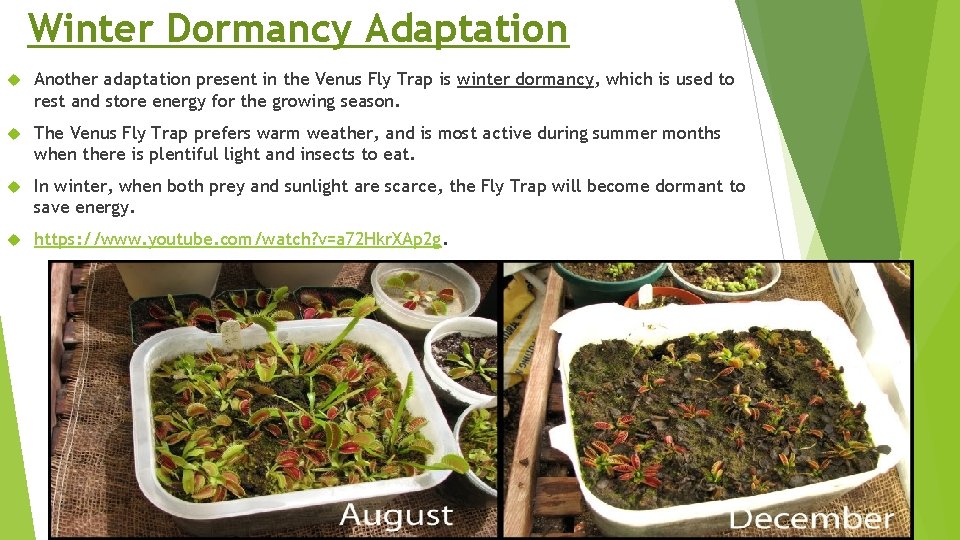 Winter Dormancy Adaptation

Another adaptation present in the Venus Fly Trap is winter dormancy, which is used to rest and store energy for the growing season.

The Venus Fly Trap prefers warm weather, and is most active during summer months when there is plentiful light and insects to eat.

In winter, when both prey and sunlight are scarce, the Fly Trap will become dormant to save energy.

https://www.youtube.com/watch?v=a72HkrXAp2g.

August

December